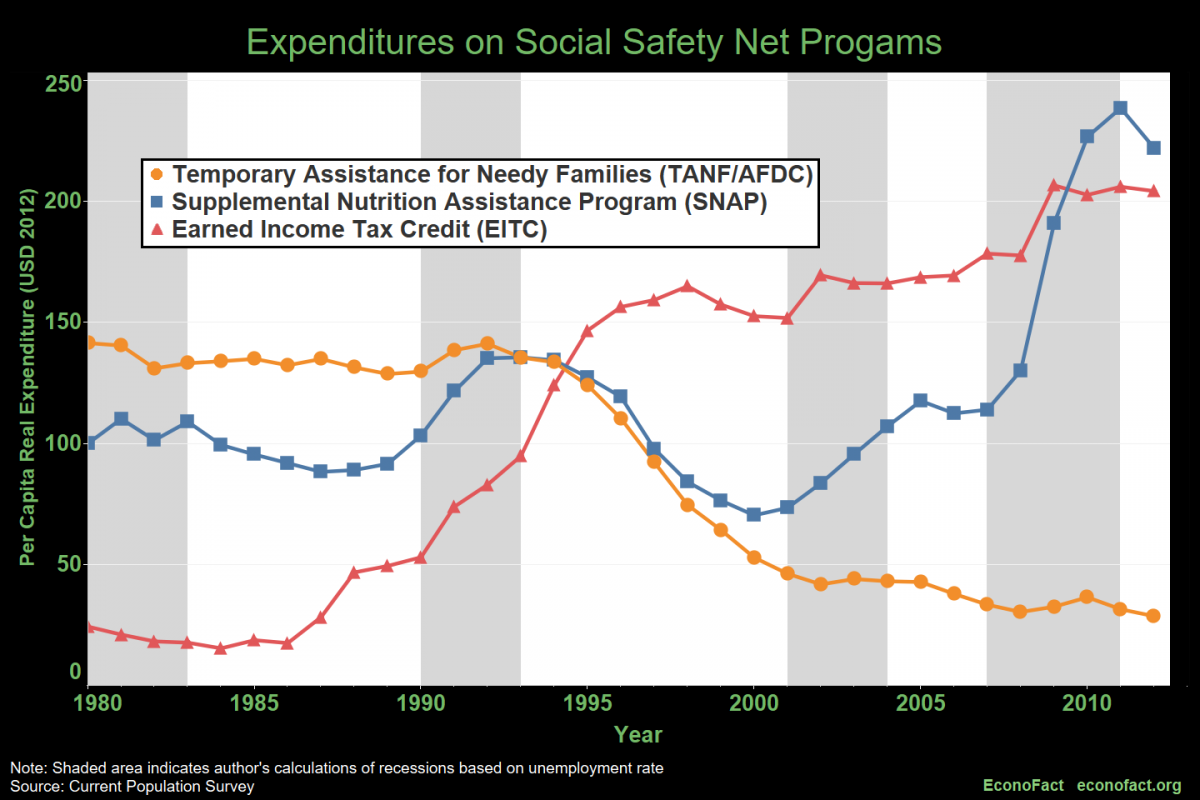 Expenditures on Social Safety Net Progams

Temporary Assistance for Needy Families (TANF/AFDC)
Supplemental Nutrition Assistance Program (SNAP)
Earned Income Tax Credit (EITC)

Per Capita Real Expenditure (USD 2012)

250
200
150
100
50
0

1980
1985
1990
1995
2000
2005
2010

Year

Note: Shaded area indicates author's calculations of recessions based on unemployment rate
Source: Current Population Survey

EconoFact econofact.org